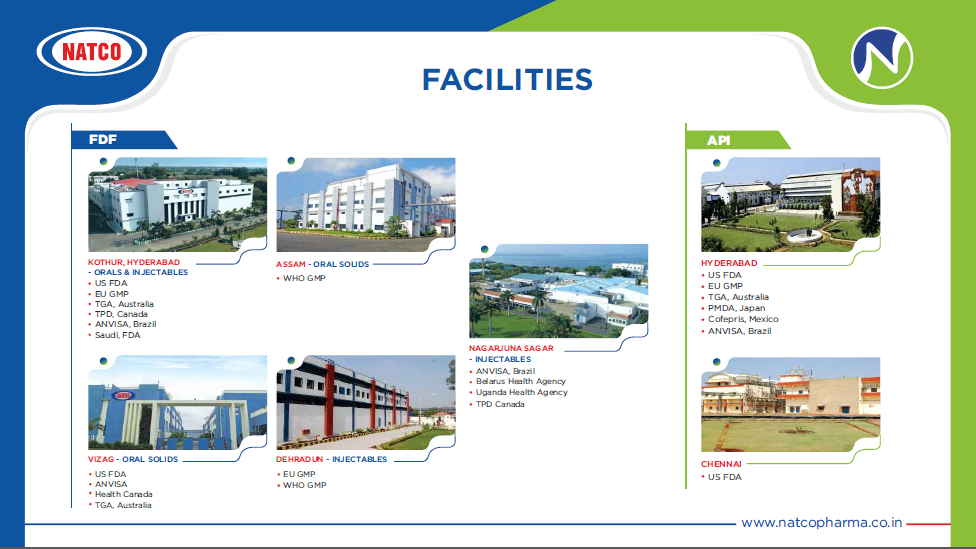 NATCO

FACILITIES

FDF

KOTHUR, HYDERABAD
- ORALS & INJECTABLES
• US FDA
• EU GMP
• TGA, Australia
• TPD, Canada
• ANVISA, Brazil
• Saudi, FDA

ASSAM - ORAL SOLIDS
• WHO GMP

NAGARJUNA SAGAR
- INJECTABLES
• ANVISA, Brazil
• Belarus Health Agency
• Uganda Health Agency
• TPD Canada

VIZAG - ORAL SOLIDS
• US FDA
• ANVISA
• Health Canada
• TGA, Australia

DEHRADUN - INJECTABLES
• EU GMP
• WHO GMP

API

HYDERABAD
• US FDA
• EU GMP
• TGA, Australia
• PMDA, Japan
• Cofepris, Mexico
• ANVISA, Brazil

CHENNAI
• US FDA

www.natcopharma.co.in